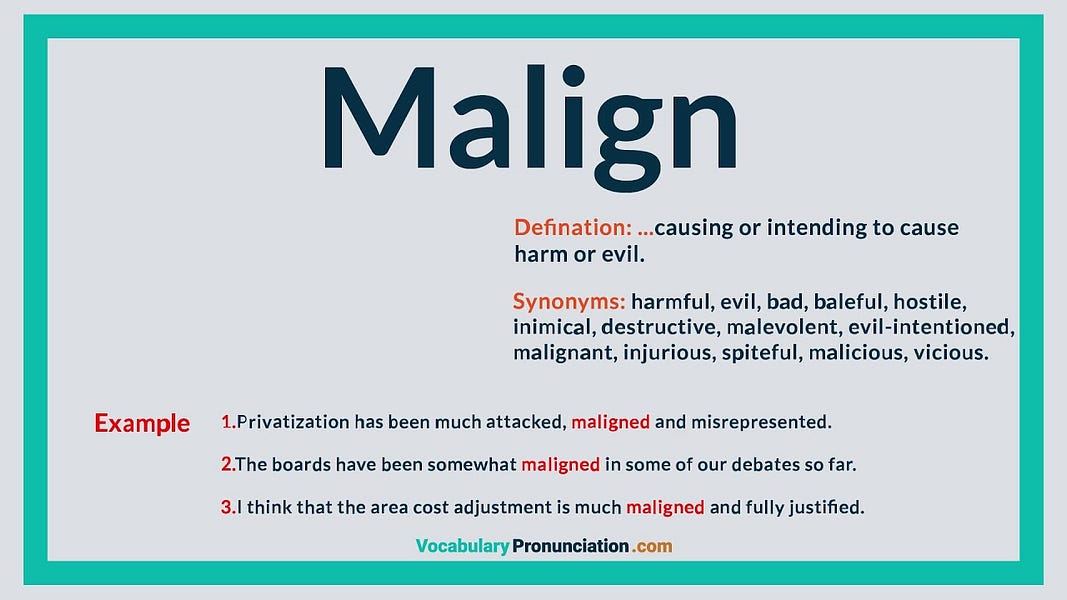 Malign

Defination: ...causing or intending to cause harm or evil.

Synonyms: harmful, evil, bad, baleful, hostile, inimical, destructive, malevolent, evil-intentioned, malignant, injurious, spiteful, malicious, vicious.

Example 1.Privatization has been much attacked, maligned and misrepresented.

2.The boards have been somewhat maligned in some of our debates so far.

3.I think that the area cost adjustment is much maligned and fully justified.

VocabularyPronunciation.com